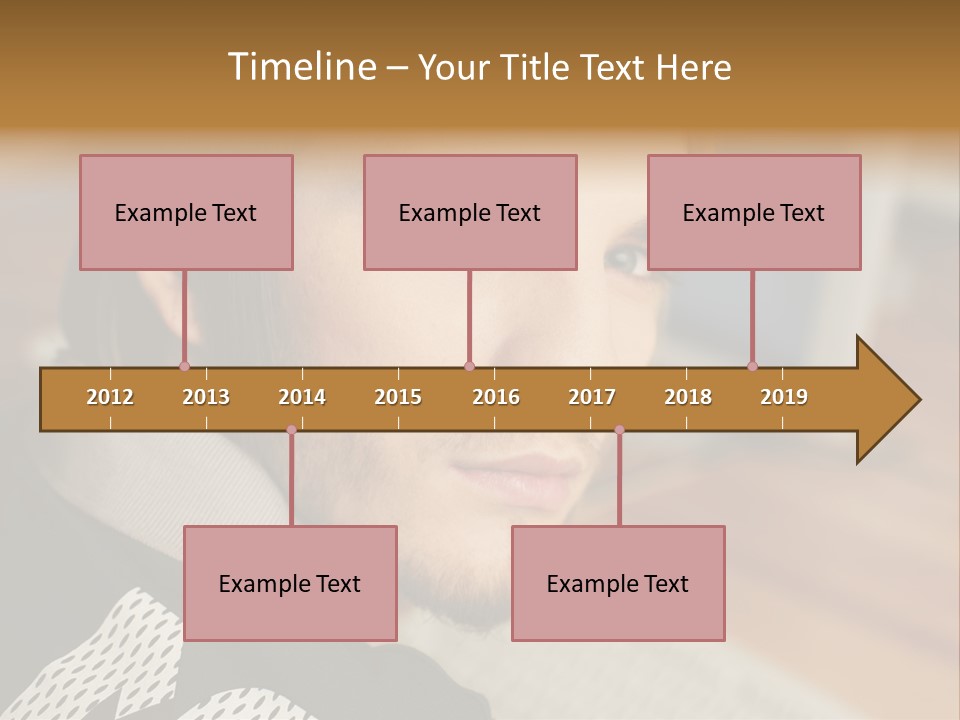 Timeline – Your Title Text Here

Example Text

Example Text

Example Text

2012 2013 2014 2015 2016 2017 2018 2019

Example Text

Example Text